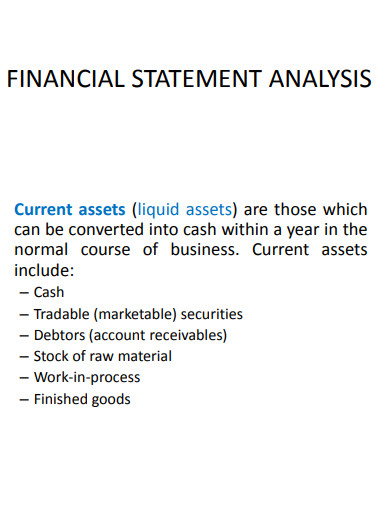 FINANCIAL STATEMENT ANALYSIS

Current assets (liquid assets) are those which can be converted into cash within a year in the normal course of business. Current assets include:
– Cash
– Tradable (marketable) securities
– Debtors (account receivables)
– Stock of raw material
– Work-in-process
– Finished goods